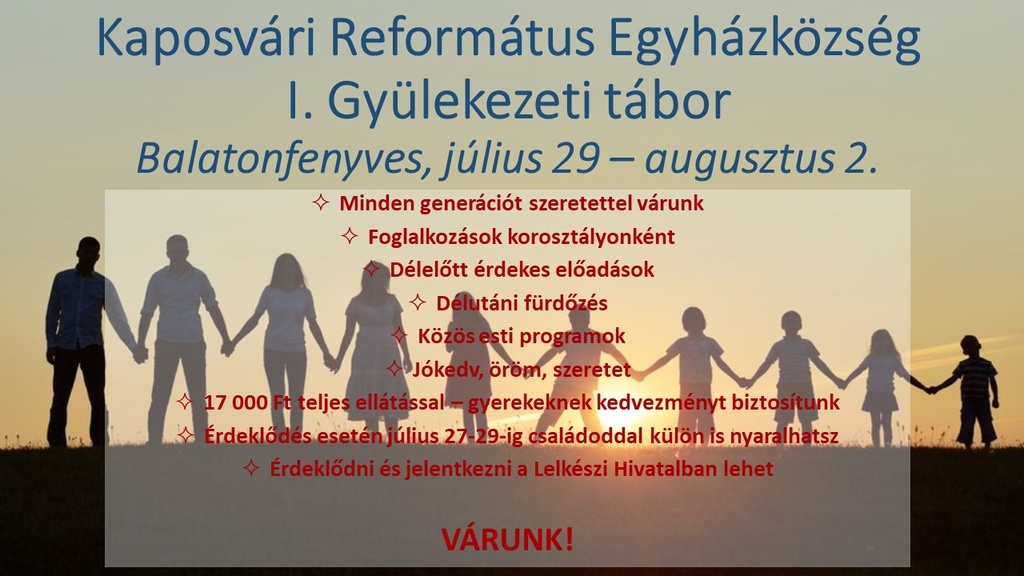 Kaposvári Református Egyházközség
I. Gyülekezeti tábor
Balatonfenyves, július 29 – augusztus 2.

✧ Minden generációt szeretettel várunk
✧ Foglalkozások korosztályonként
✧ Délelőtt érdekes előadások
✧ Délutáni fürdőzés
✧ Közös esti programok
✧ Jókedv, öröm, szeretet
✧ 17 000 Ft teljes ellátással – gyerekeknek kedvezményt biztosítunk
✧ Érdeklődés esetén július 27-29-ig családoddal külön is nyaralhatsz
✧ Érdeklődni és jelentkezni a Lelkészi Hivatalban lehet

VÁRUNK!